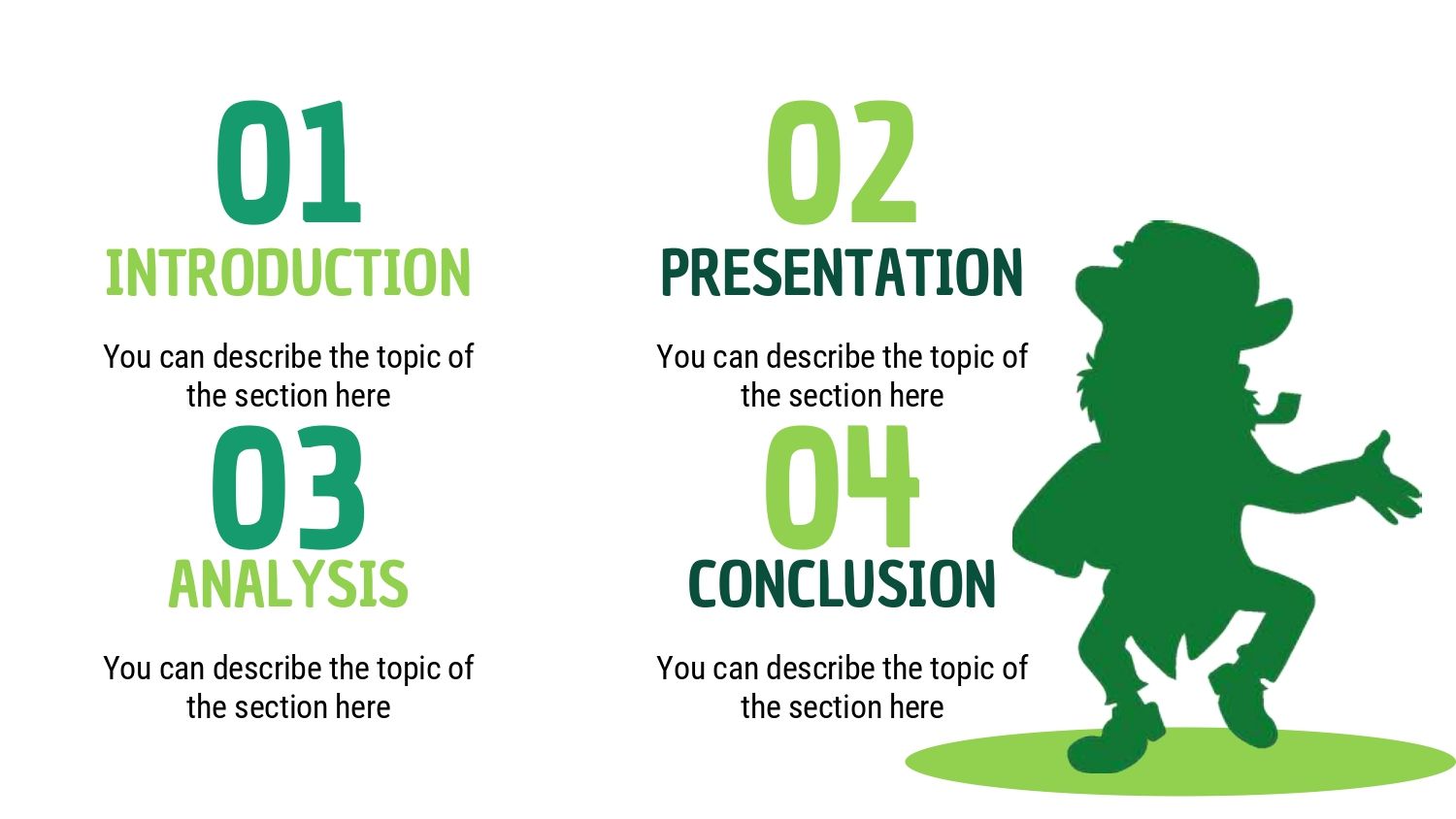 01
INTRODUCTION

You can describe the topic of the section here

02
PRESENTATION

You can describe the topic of the section here

03
ANALYSIS

You can describe the topic of the section here

04
CONCLUSION

You can describe the topic of the section here